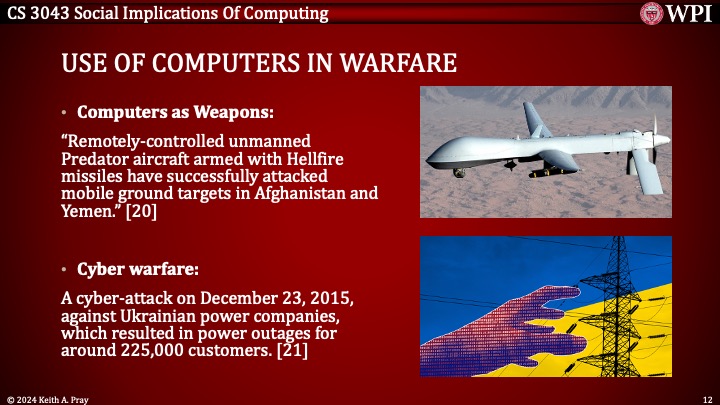 CS 3043 Social Implications Of Computing

WPI

USE OF COMPUTERS IN WARFARE

• Computers as Weapons:

“Remotely-controlled unmanned Predator aircraft armed with Hellfire missiles have successfully attacked mobile ground targets in Afghanistan and Yemen.” [20]

• Cyber warfare:

A cyber-attack on December 23, 2015, against Ukrainian power companies, which resulted in power outages for around 225,000 customers. [21]

© 2024 Keith A. Pray

12